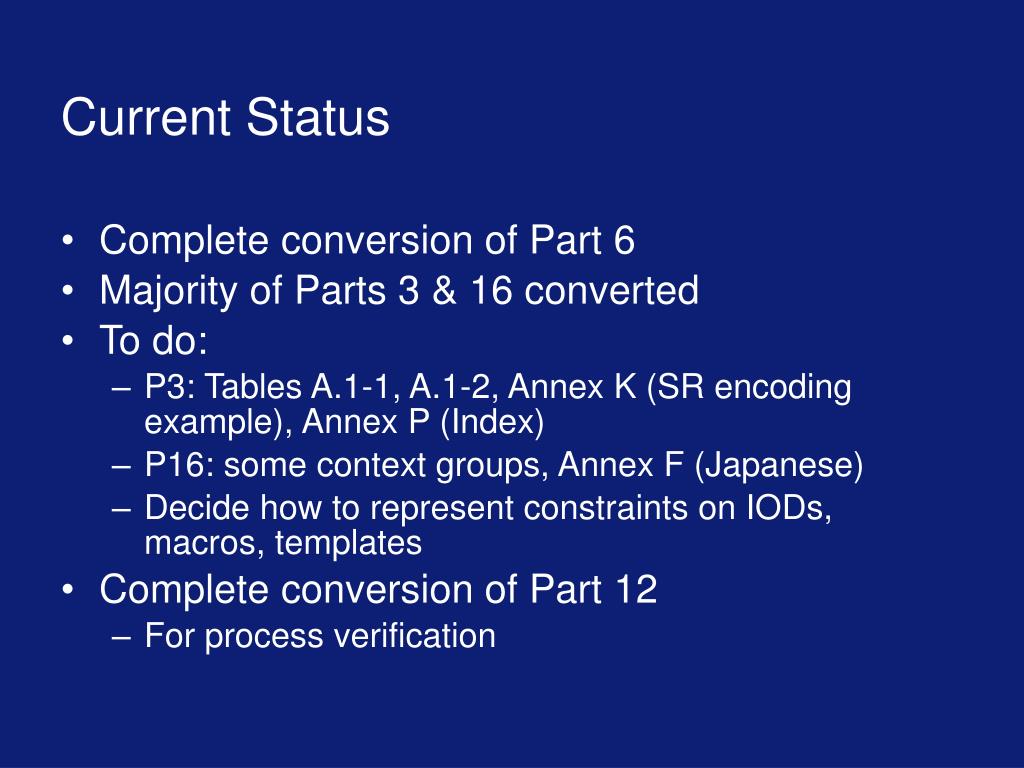 Current Status

• Complete conversion of Part 6
• Majority of Parts 3 & 16 converted
• To do:
– P3: Tables A.1-1, A.1-2, Annex K (SR encoding example), Annex P (Index)
– P16: some context groups, Annex F (Japanese)
– Decide how to represent constraints on IODs, macros, templates
• Complete conversion of Part 12
– For process verification